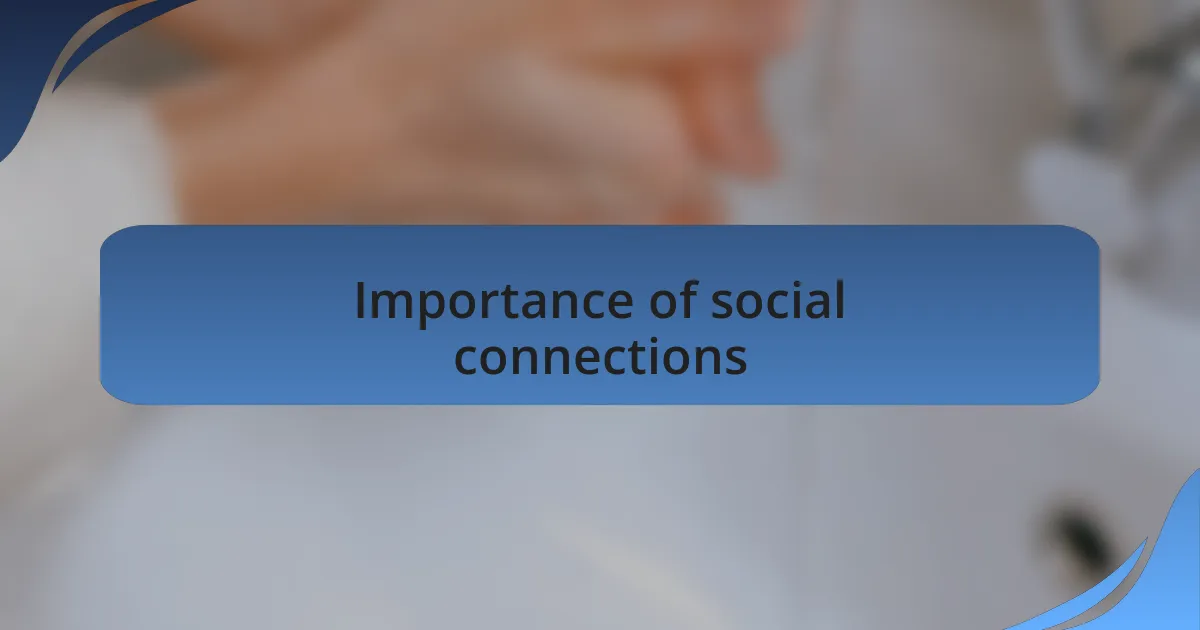 Importance of social connections